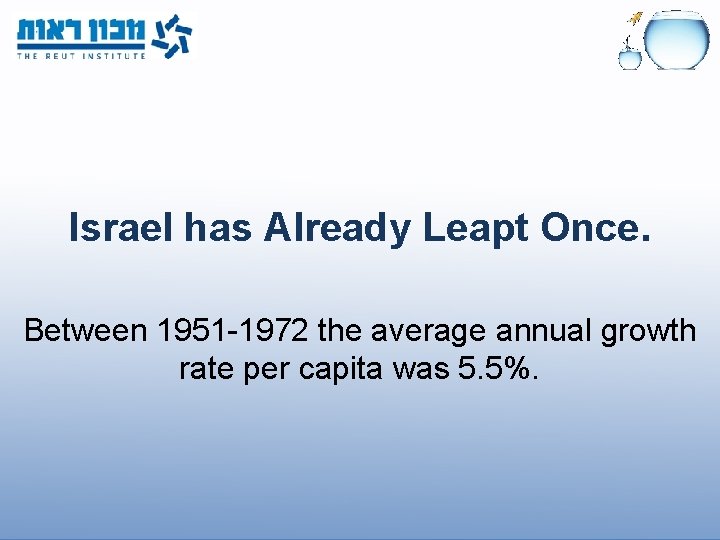 מכון ראות
THE REUT INSTITUTE

Israel has Already Leapt Once.

Between 1951-1972 the average annual growth rate per capita was 5.5%.